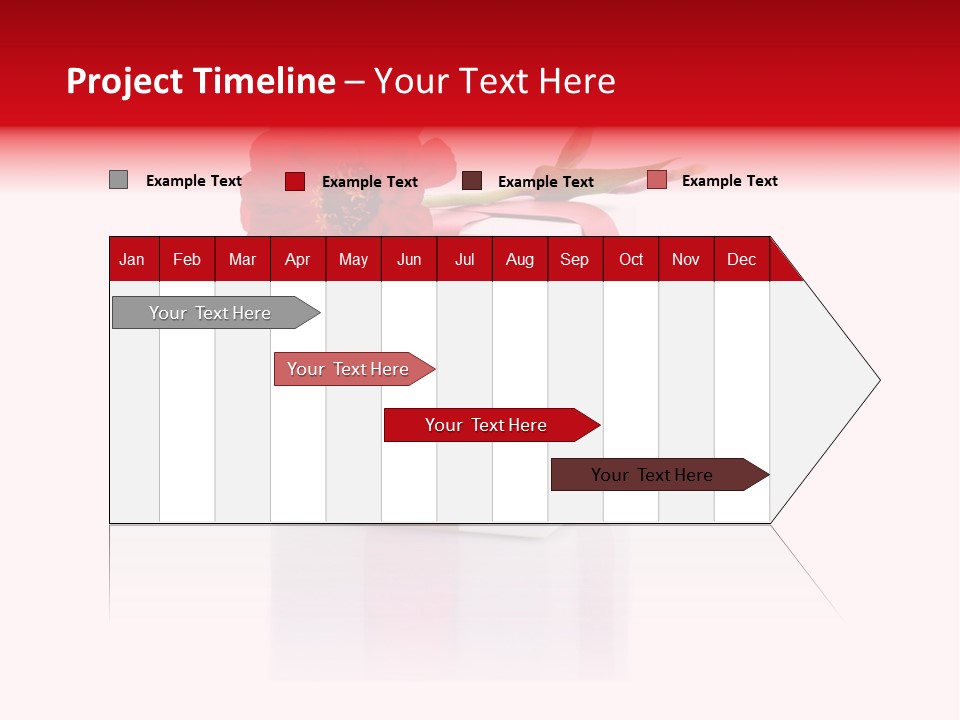 Project Timeline – Your Text Here

Example Text Example Text Example Text Example Text

| Jan | Feb | Mar | Apr | May | Jun | Jul | Aug | Sep | Oct | Nov | Dec |
|---|---|---|---|---|---|---|---|---|---|---|---|

Your Text Here

Your Text Here

Your Text Here

Your Text Here